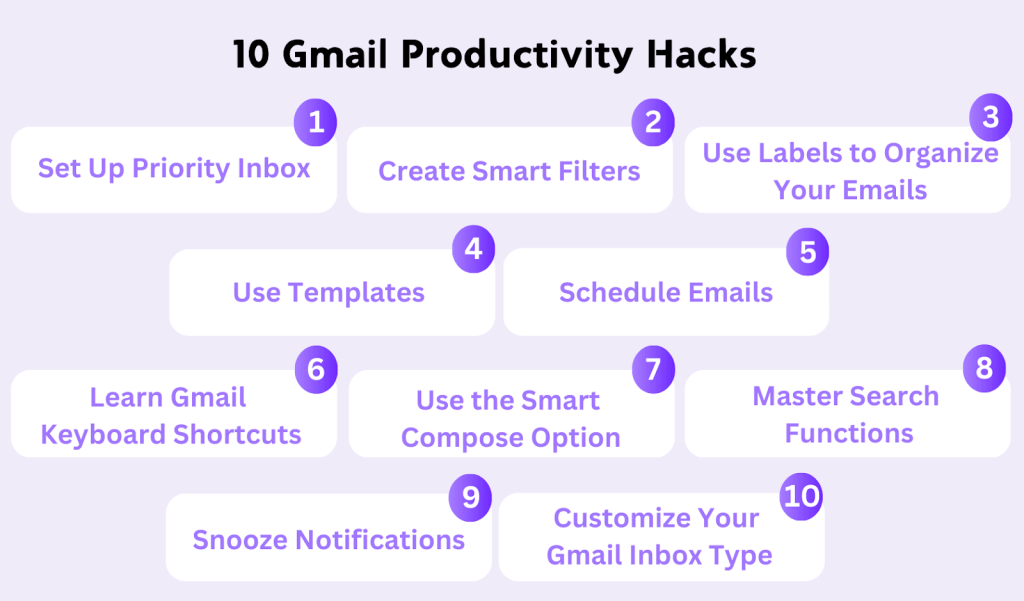 10 Gmail Productivity Hacks

1
Set Up Priority Inbox

2
Create Smart Filters

3
Use Labels to Organize Your Emails

4
Use Templates

5
Schedule Emails

6
Learn Gmail Keyboard Shortcuts

7
Use the Smart Compose Option

8
Master Search Functions

9
Snooze Notifications

10
Customize Your Gmail Inbox Type